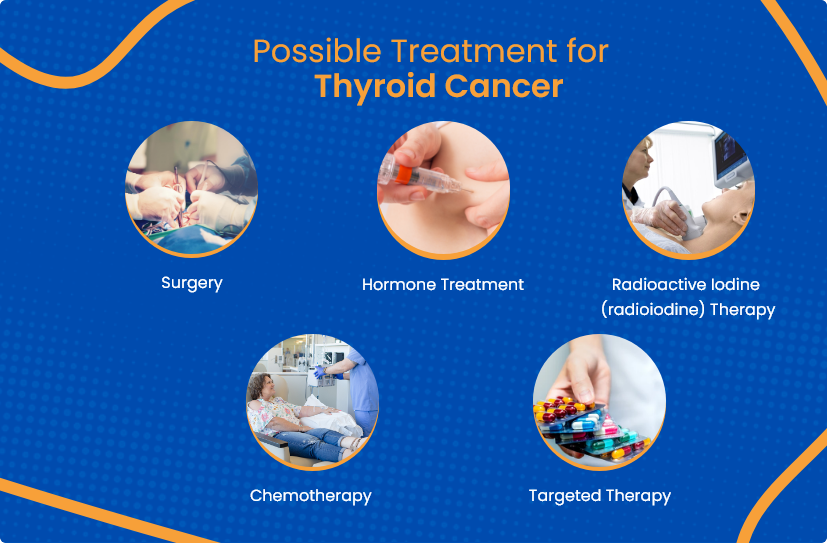 Possible Treatment for
Thyroid Cancer

Surgery

Hormone Treatment

Radioactive Iodine (radioiodine) Therapy

Chemotherapy

Targeted Therapy